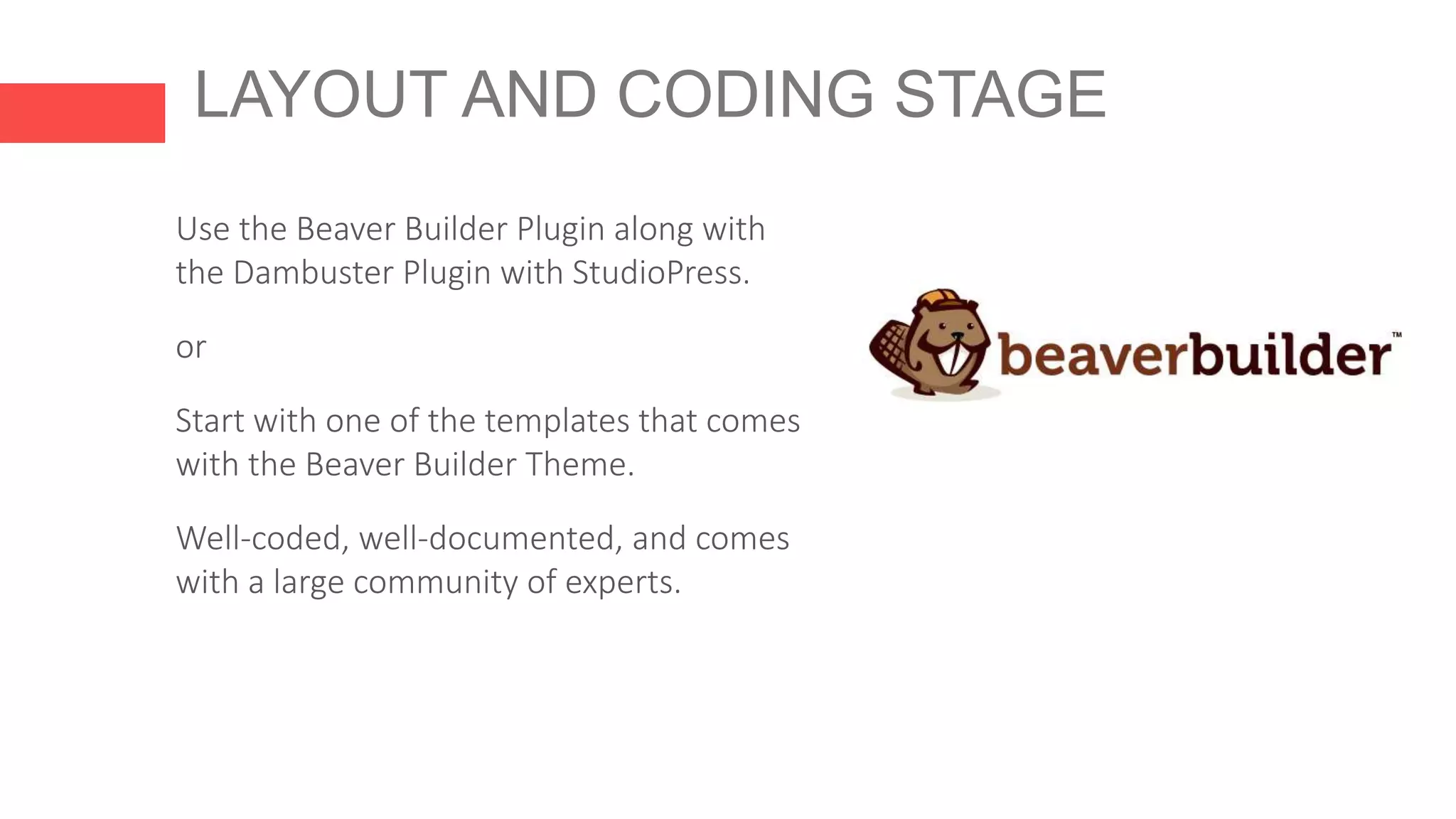 LAYOUT AND CODING STAGE

Use the Beaver Builder Plugin along with the Dambuster Plugin with StudioPress.

or

Start with one of the templates that comes with the Beaver Builder Theme.

Well-coded, well-documented, and comes with a large community of experts.

beaverbuilder™